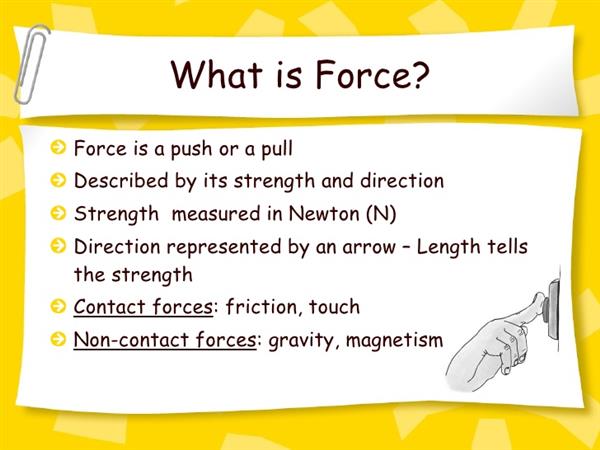 What is Force?

Force is a push or a pull

Described by its strength and direction

Strength  measured in Newton (N)

Direction represented by an arrow – Length tells the strength

Contact forces: friction, touch

Non-contact forces: gravity, magnetism